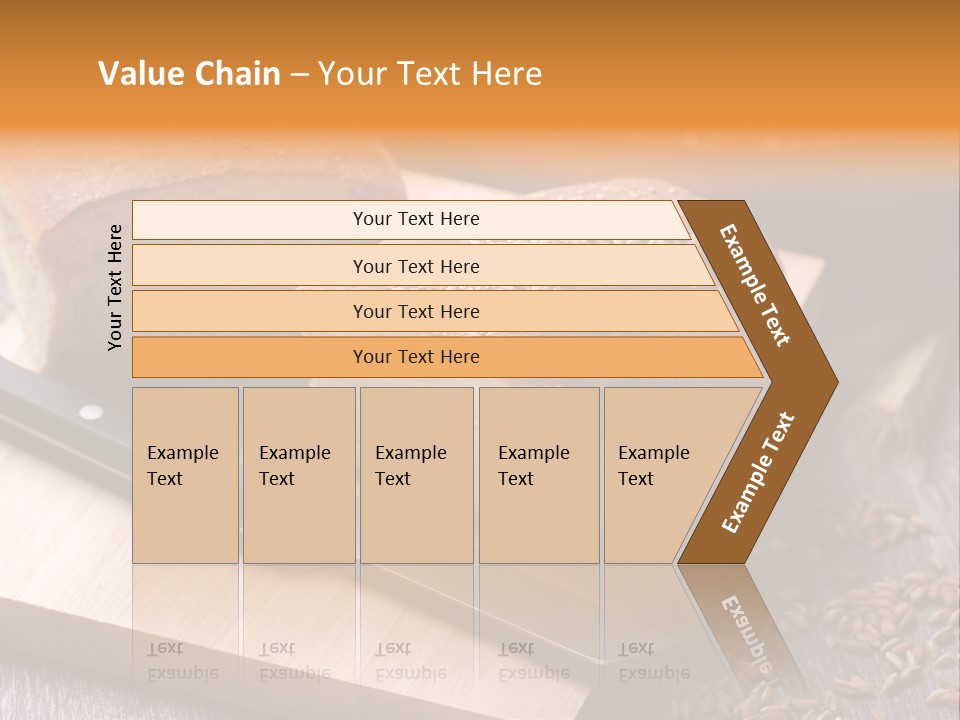 Value Chain – Your Text Here

Your Text Here

Your Text Here

Your Text Here

Your Text Here

Your Text Here

Example Text

Example Text

Example Text

Example Text

Example Text

Example Text

Example Text